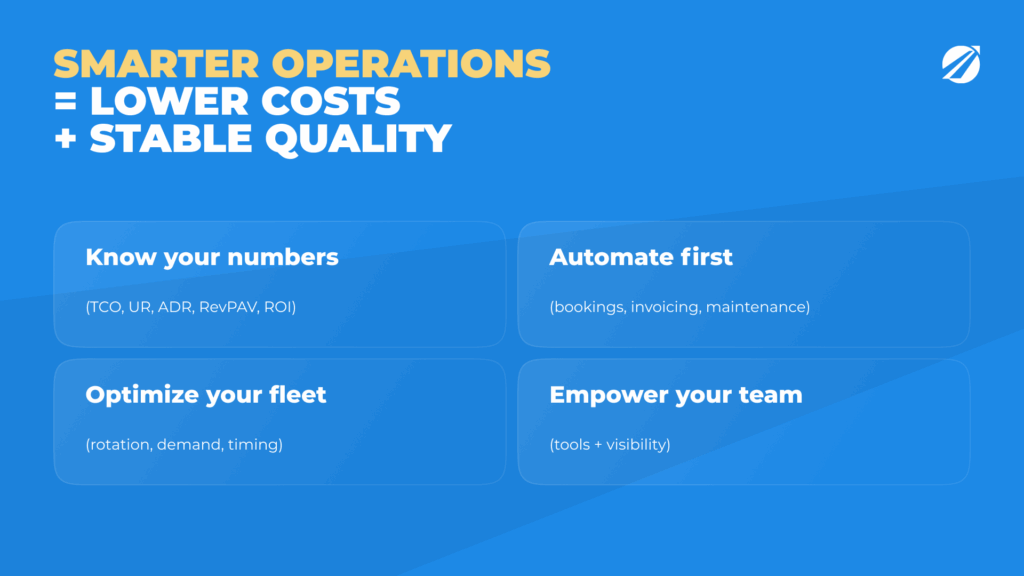 SMARTER OPERATIONS
= LOWER COSTS
+ STABLE QUALITY

Know your numbers

(TCO, UR, ADR, RevPAV, ROI)

Automate first

(bookings, invoicing, maintenance)

Optimize your fleet

(rotation, demand, timing)

Empower your team

(tools + visibility)